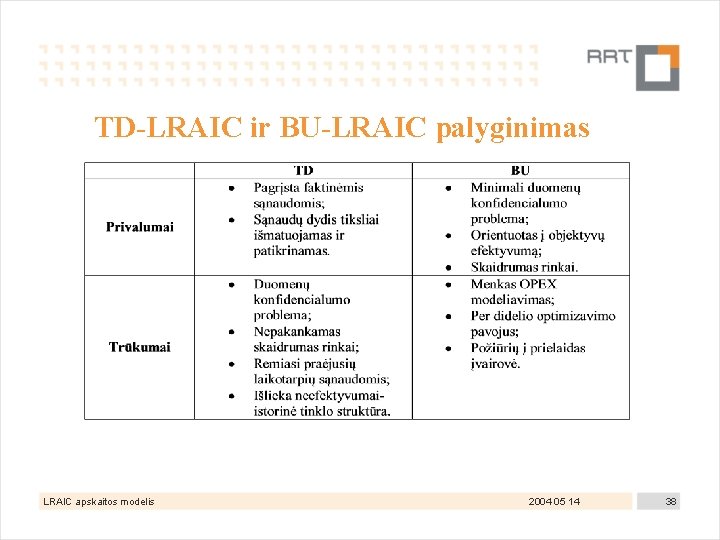 RRT

TD-LRAIC ir BU-LRAIC palyginimas

| | TD | BU |
|---|---|---|
| Privalumai | • Pagrįsta faktinėmis sąnaudomis; • Sąnaudų dydis tiksliai išmatuojamas ir patikrinamas. | • Minimali duomenų konfidencialumo problema; • Orientuotas į objektyvų efektyvumą; • Skaidrumas rinkai. |
| Trūkumai | • Duomenų konfidencialumo problema; • Nepakankamas skaidrumas rinkai; • Remiasi praėjusių laikotarpių sąnaudomis; • Išlieka neefektyvumai-istorinė tinklo struktūra. | • Menkas OPEX modeliavimas; • Per didelio optimizavimo pavojus; • Požiūrių į prielaidas įvairovė. |

LRAIC apskaitos modelis 2004 05 14 38